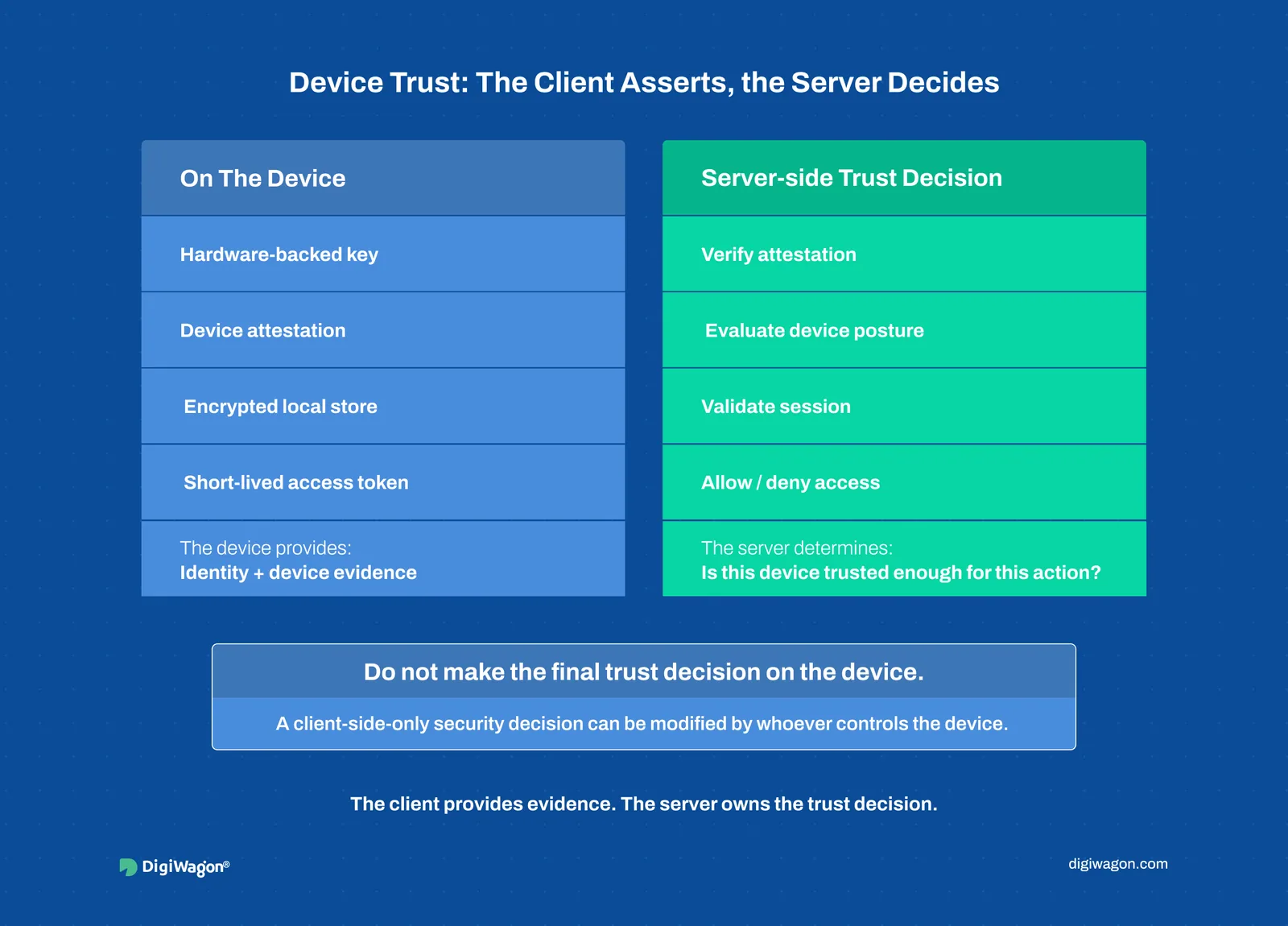 Device Trust: The Client Asserts, the Server Decides

On The Device

Hardware-backed key

Device attestation

Encrypted local store

Short-lived access token

The device provides:
Identity + device evidence

Server-side Trust Decision

Verify attestation

Evaluate device posture

Validate session

Allow / deny access

The server determines:
Is this device trusted enough for this action?

Do not make the final trust decision on the device.

A client-side-only security decision can be modified by whoever controls the device.

The client provides evidence. The server owns the trust decision.

DigiWagon®

digiwagon.com